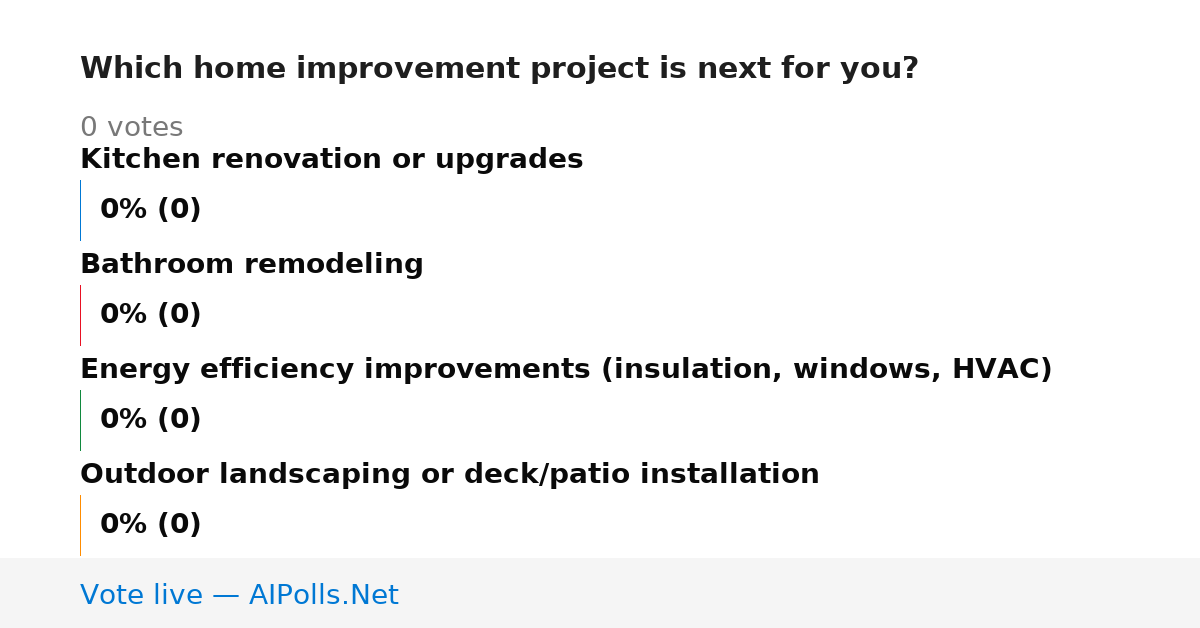 Which home improvement project is next for you?

0 votes

Kitchen renovation or upgrades

0% (0)

Bathroom remodeling

0% (0)

Energy efficiency improvements (insulation, windows, HVAC)

0% (0)

Outdoor landscaping or deck/patio installation

0% (0)

Vote live — AIPolls.Net